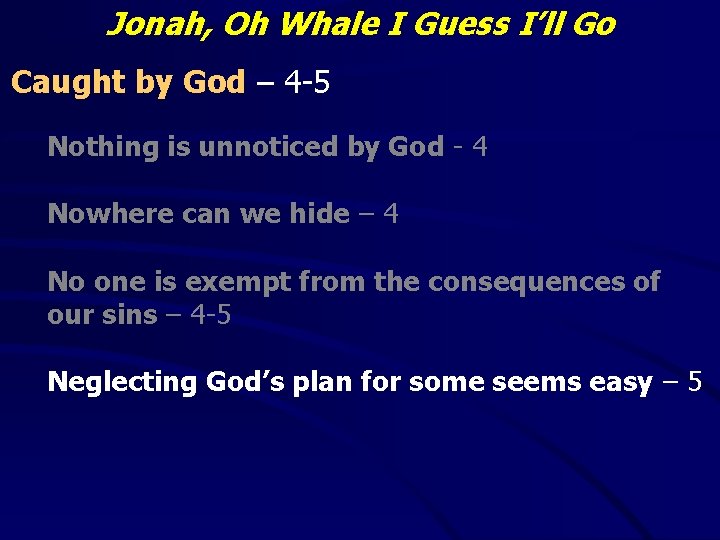 Jonah, Oh Whale I Guess I'll Go

Caught by God – 4-5

Nothing is unnoticed by God - 4

Nowhere can we hide – 4

No one is exempt from the consequences of our sins – 4-5

Neglecting God's plan for some seems easy – 5